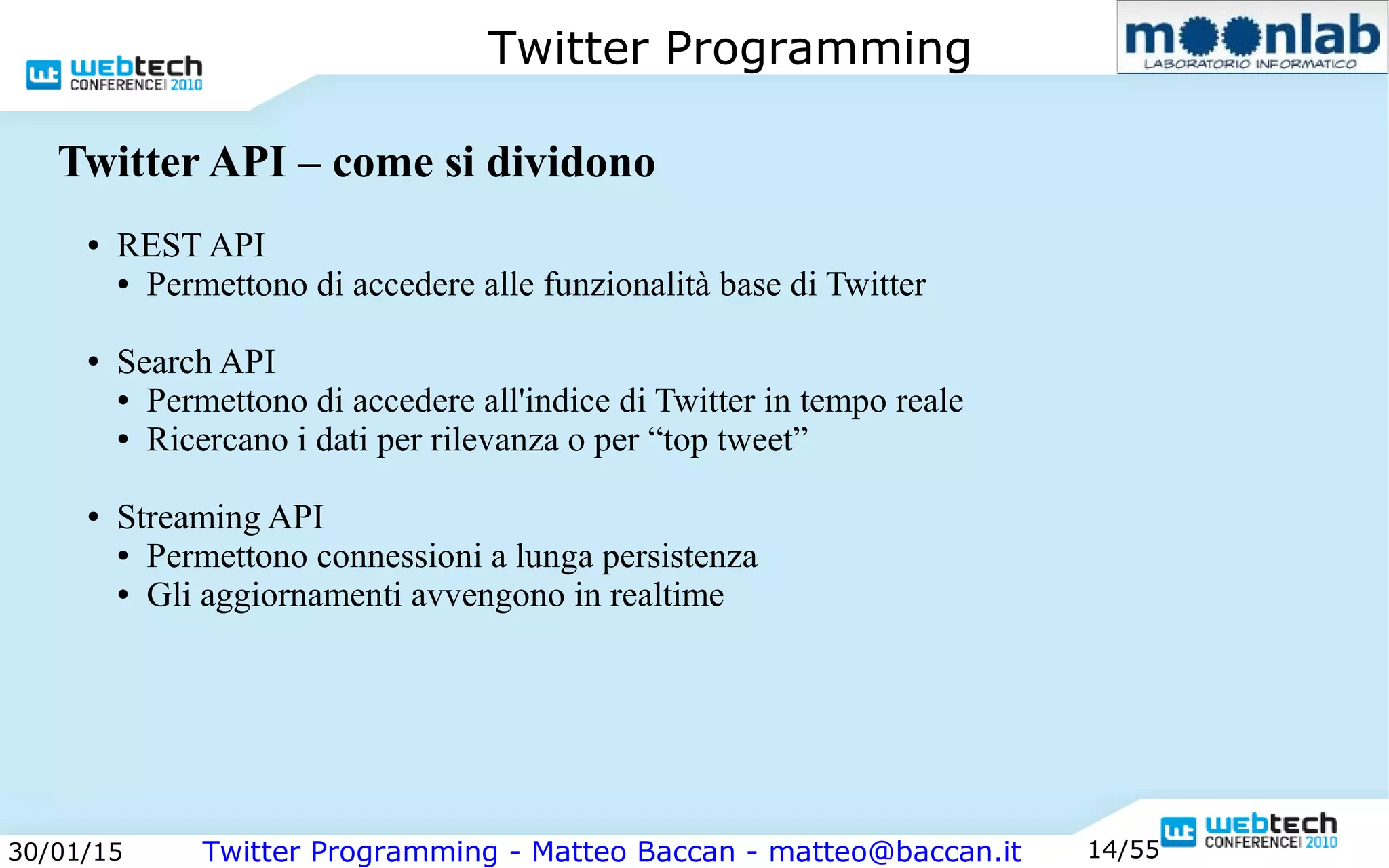 wt webtech CONFERENCE 2010

Twitter Programming

moonlab LABORATORIO INFORMATICO

Twitter API – come si dividono

• REST API
  • Permettono di accedere alle funzionalità base di Twitter

• Search API
  • Permettono di accedere all'indice di Twitter in tempo reale
  • Ricercano i dati per rilevanza o per “top tweet”

• Streaming API
  • Permettono connessioni a lunga persistenza
  • Gli aggiornamenti avvengono in realtime

30/01/15 Twitter Programming - Matteo Baccan - matteo@baccan.it 14/55

wt webtech CONFERENCE 2010